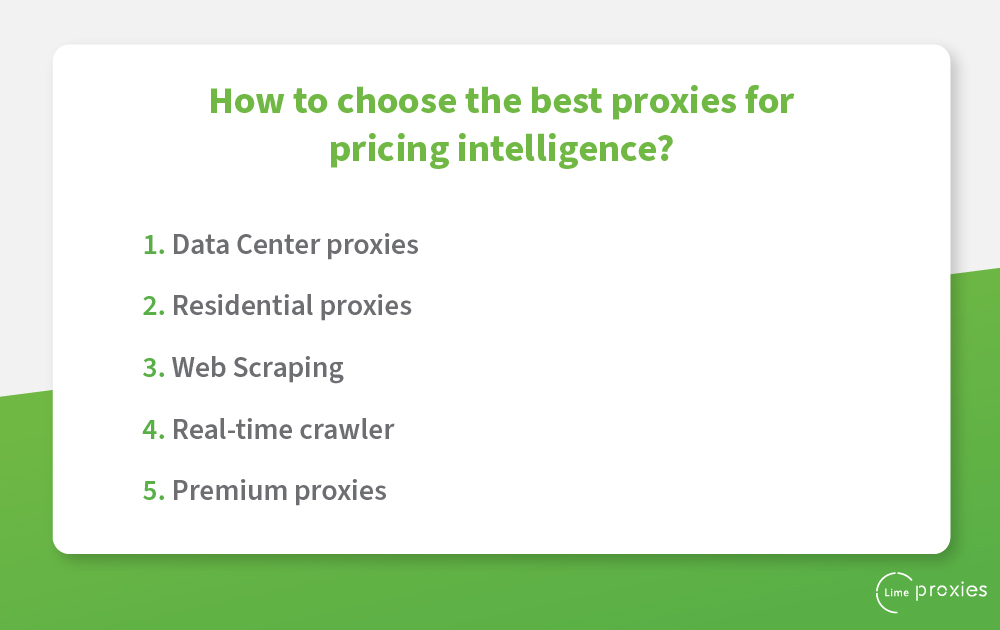 How to choose the best proxies for pricing intelligence?

1. Data Center proxies

2. Residential proxies

3. Web Scraping

4. Real-time crawler

5. Premium proxies

Lime proxies